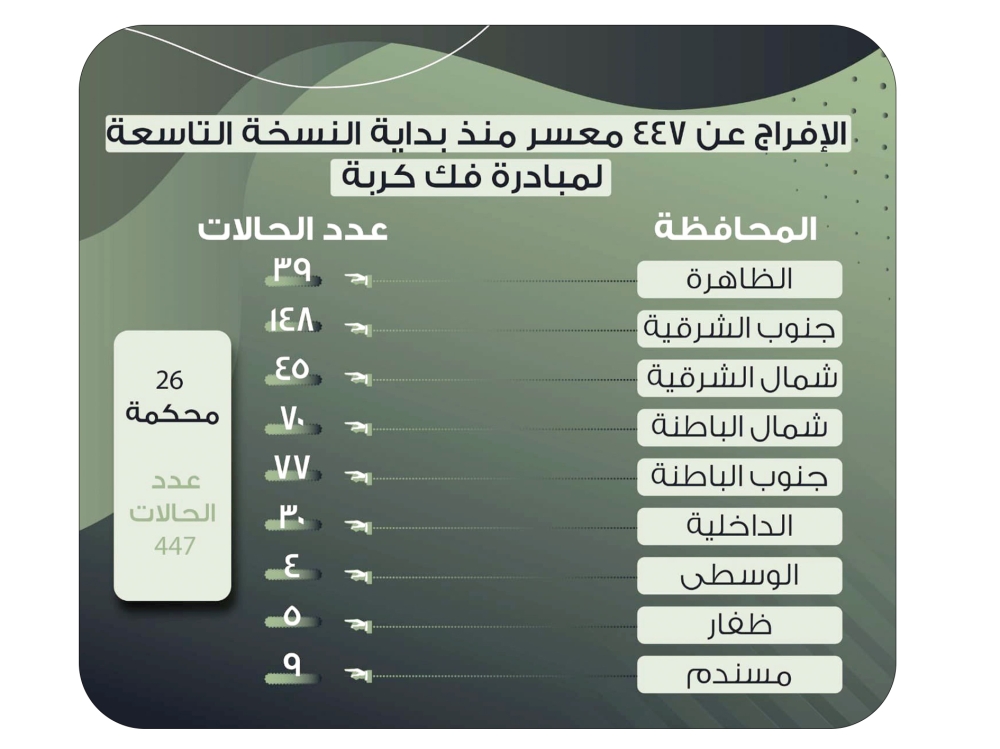 الإفراج عن ٤٤٧ معسر منذ بداية النسخة التاسعة لمبادرة فك كربة

| المحافظة | عدد الحالات |
|---|---|
| الظاهرة | ٣٩ |
| جنوب الشرقية | ١٤٨ |
| شمال الشرقية | ٤٥ |
| شمال الباطنة | ٧٠ |
| جنوب الباطنة | ٧٧ |
| الداخلية | ٣٠ |
| الوسطى | ٤ |
| ظفار | ٥ |
| مسندم | ٩ |

26
محكمة

عدد
الحالات
447